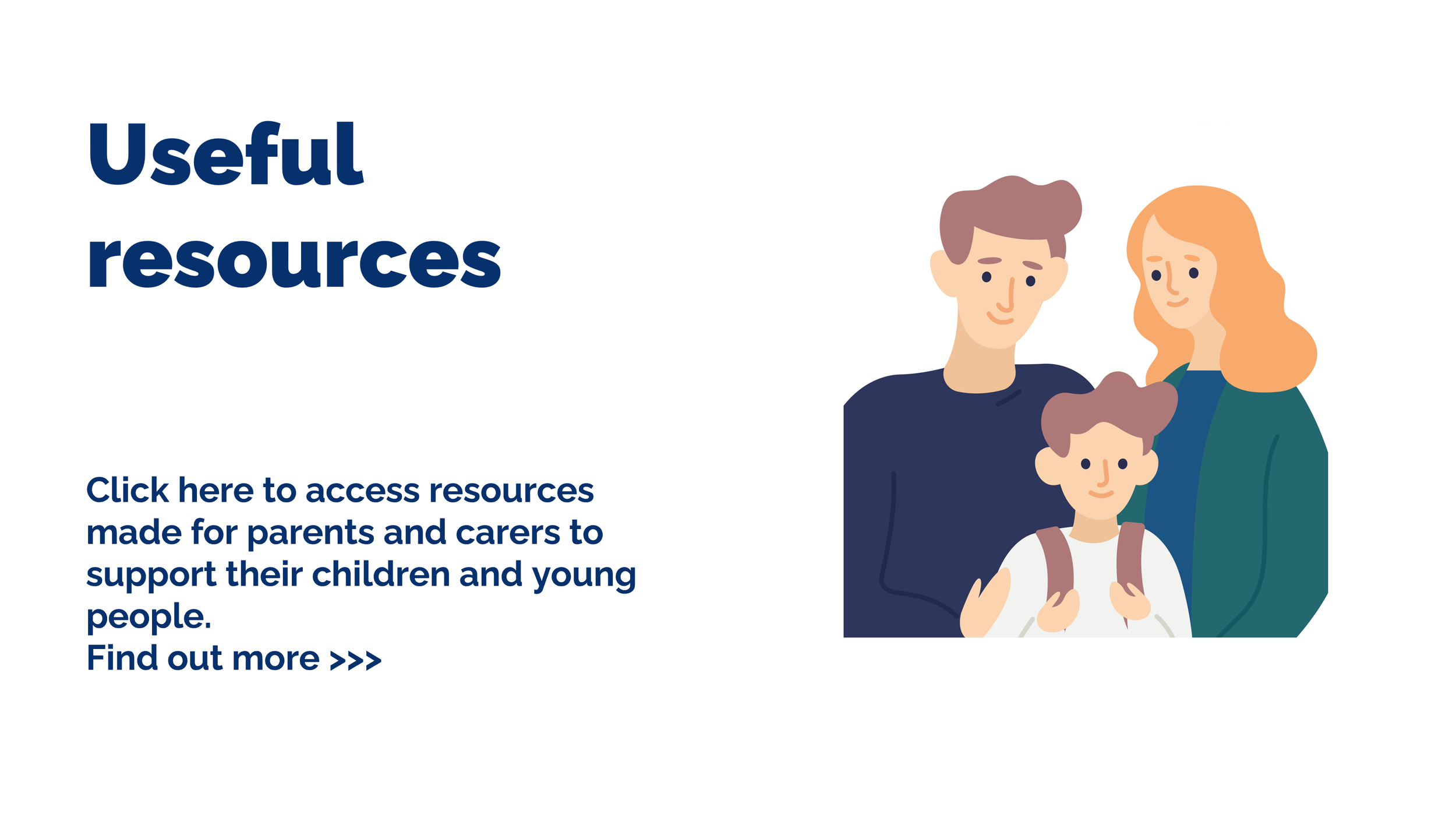 Useful resources

Click here to access resources made for parents and carers to support their children and young people.
Find out more >>>